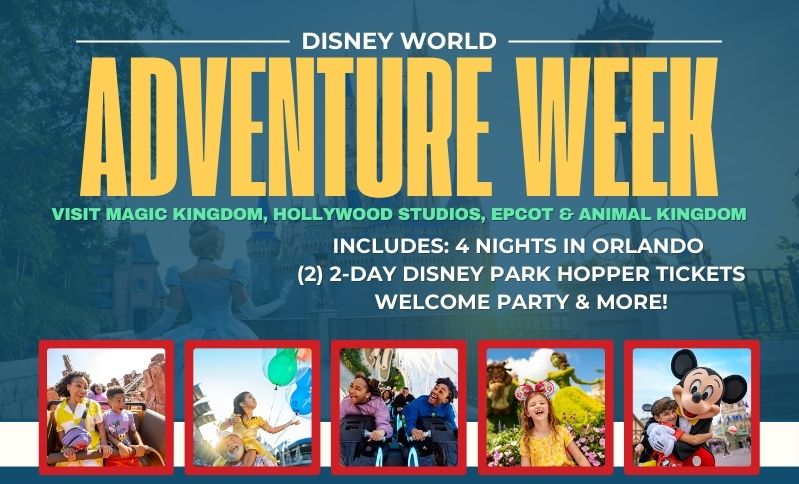 DISNEY WORLD

ADVENTURE WEEK

VISIT MAGIC KINGDOM, HOLLYWOOD STUDIOS, EPCOT & ANIMAL KINGDOM

INCLUDES: 4 NIGHTS IN ORLANDO
(2) 2-DAY DISNEY PARK HOPPER TICKETS
WELCOME PARTY & MORE!